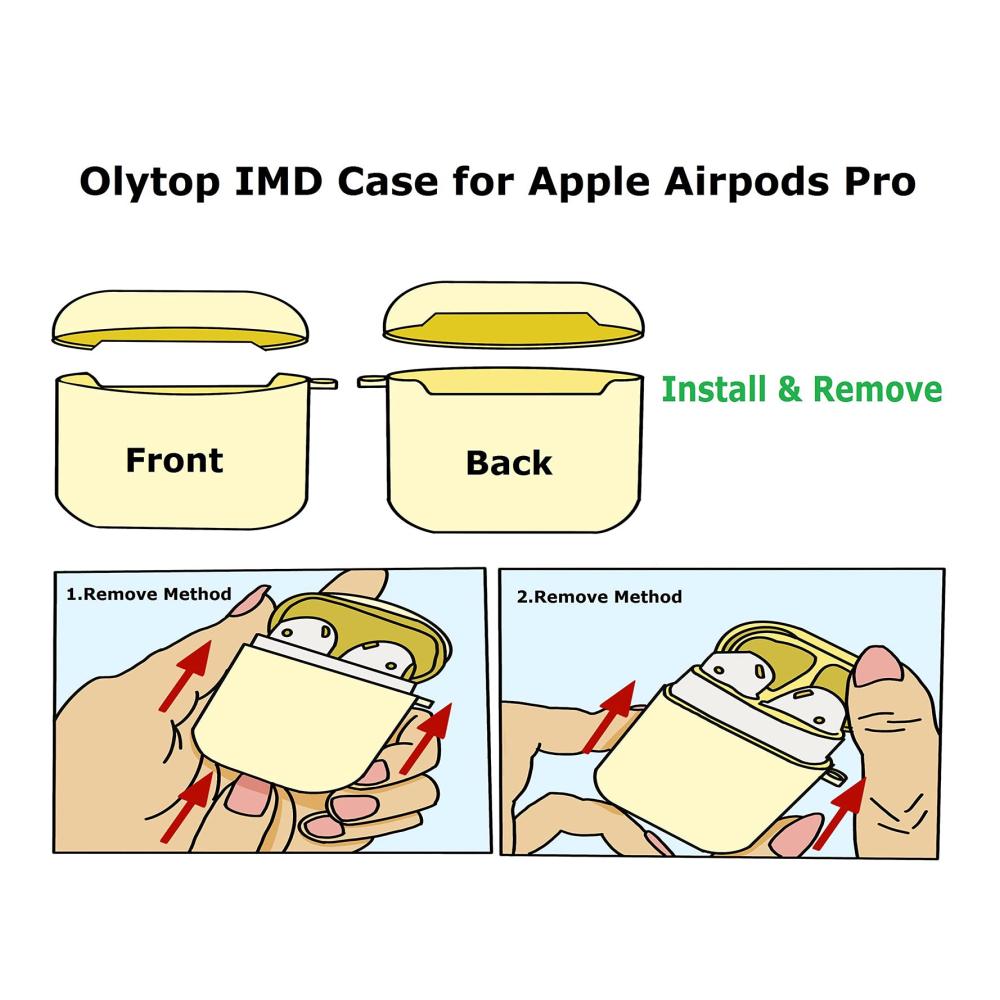 Olytop IMD Case for Apple Airpods Pro

Front

Back

Install & Remove

1.Remove Method

2.Remove Method